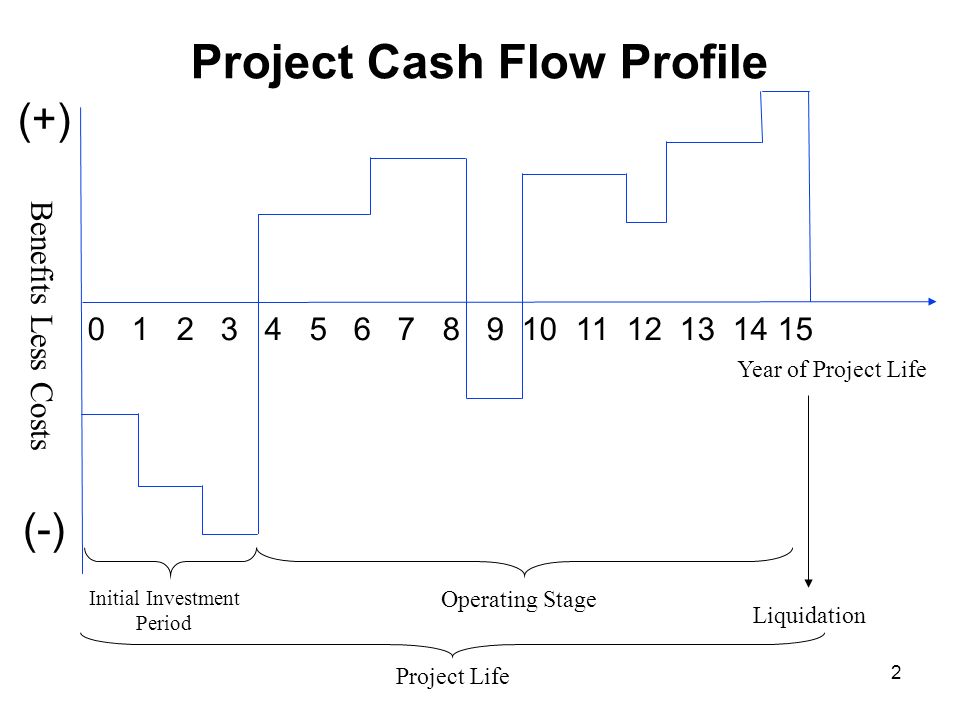 Project Cash Flow Profile

(+)

Benefits Less Costs

(-)

0 1 2 3 4 5 6 7 8 9 10 11 12 13 14 15

Year of Project Life

Initial Investment Period

Operating Stage

Liquidation

Project Life

2